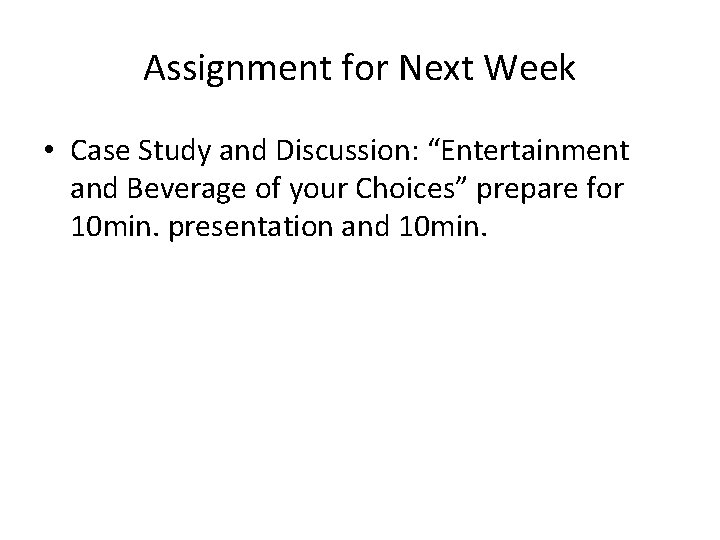 Assignment for Next Week

• Case Study and Discussion: “Entertainment and Beverage of your Choices” prepare for 10min. presentation and 10min.